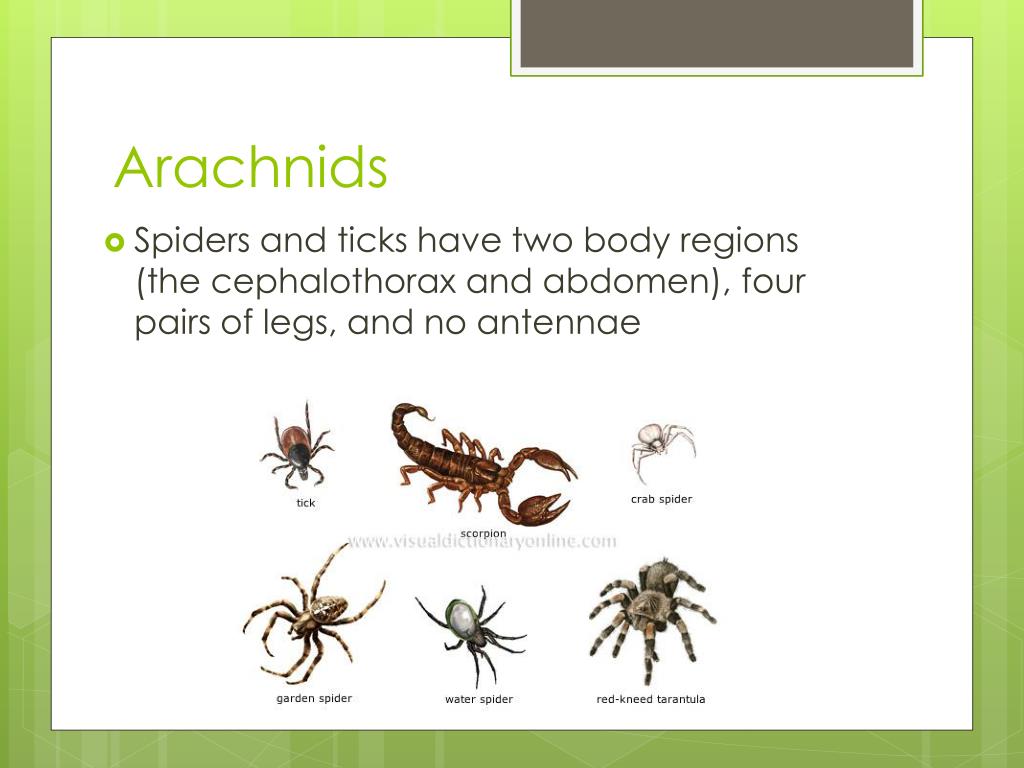 Arachnids

Spiders and ticks have two body regions (the cephalothorax and abdomen), four pairs of legs, and no antennae

tick

scorpion

crab spider

www.visualdictionaryonline.com

garden spider

water spider

red-kneed tarantula